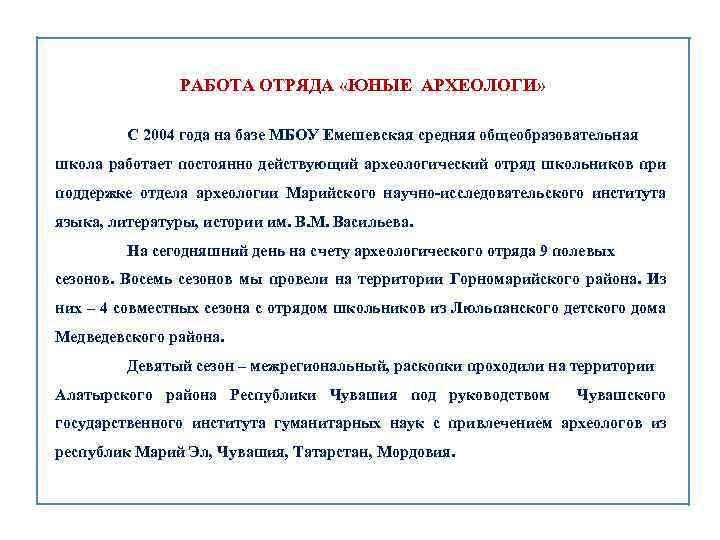 РАБОТА ОТРЯДА «ЮНЫЕ АРХЕОЛОГИ»

С 2004 года на базе МБОУ Емешевская средняя общеобразовательная школа работает постоянно действующий археологический отряд школьников при поддержке отдела археологии Марийского научно-исследовательского института языка, литературы, истории им. В.М. Васильева.

На сегодняшний день на счету археологического отряда 9 полевых сезонов. Восемь сезонов мы провели на территории Горномарийского района. Из них – 4 совместных сезона с отрядом школьников из Люльпанского детского дома Медведевского района.

Девятый сезон – межрегиональный, раскопки проходили на территории Алатырского района Республики Чувашия под руководством Чувашского государственного института гуманитарных наук с привлечением археологов из республик Марий Эл, Чувашия, Татарстан, Мордовия.